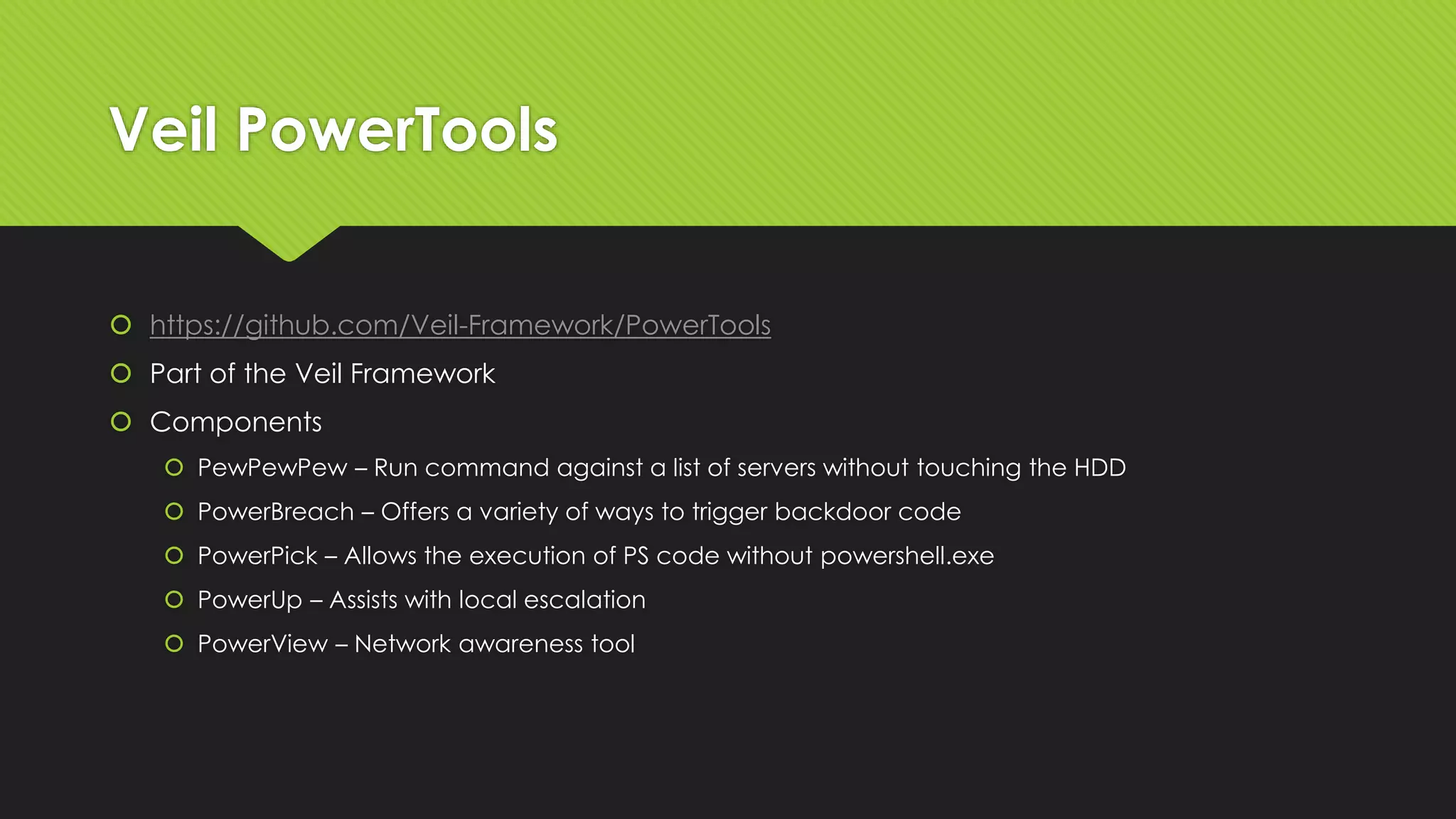 Veil PowerTools

https://github.com/Veil-Framework/PowerTools

Part of the Veil Framework

Components

PewPewPew – Run command against a list of servers without touching the HDD

PowerBreach – Offers a variety of ways to trigger backdoor code

PowerPick – Allows the execution of PS code without powershell.exe

PowerUp – Assists with local escalation

PowerView – Network awareness tool